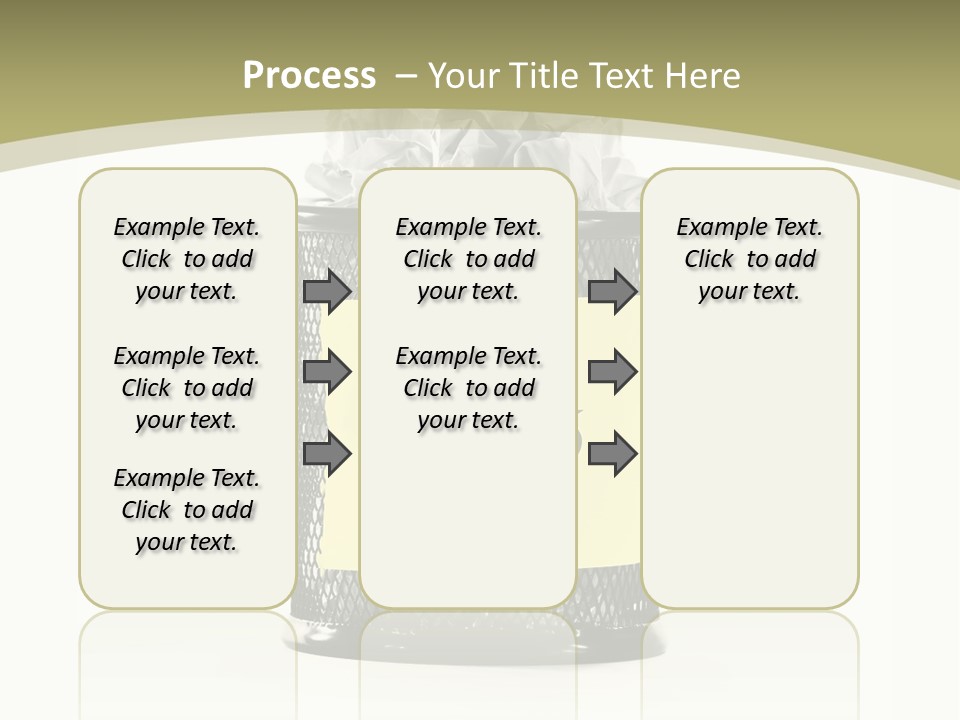 Process – Your Title Text Here

Example Text. Click to add your text.

Example Text. Click to add your text.

Example Text. Click to add your text.

Example Text. Click to add your text.

Example Text. Click to add your text.

Example Text. Click to add your text.